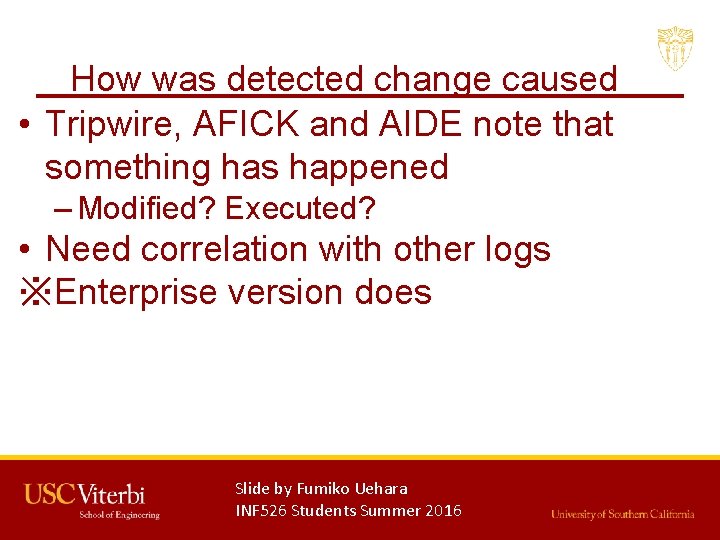 How was detected change caused

• Tripwire, AFICK and AIDE note that something has happened
– Modified? Executed?
• Need correlation with other logs
※Enterprise version does

USC Viterbi
School of Engineering

Slide by Fumiko Uehara
INF526 Students Summer 2016

University of Southern California